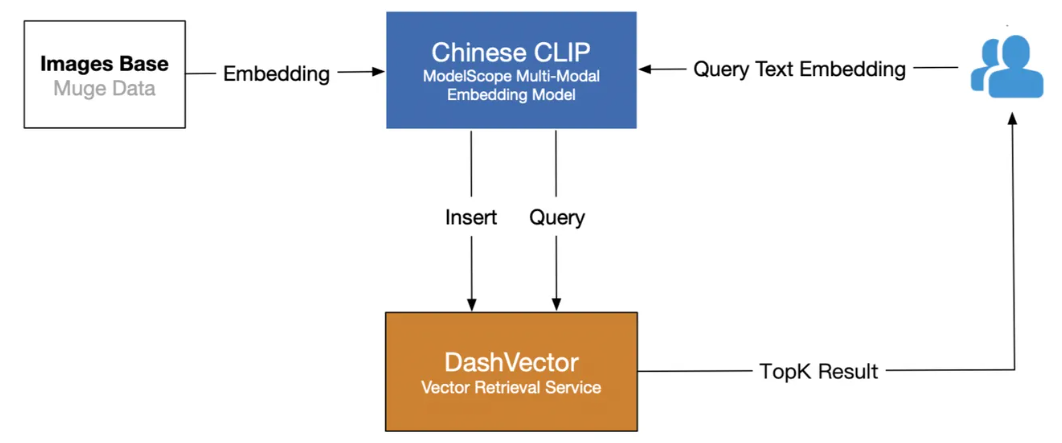 Images Base
Muge Data

Embedding

Chinese CLIP
ModelScope Multi-Modal Embedding Model

Query Text Embedding

Insert

Query

DashVector
Vector Retrieval Service

TopK Result